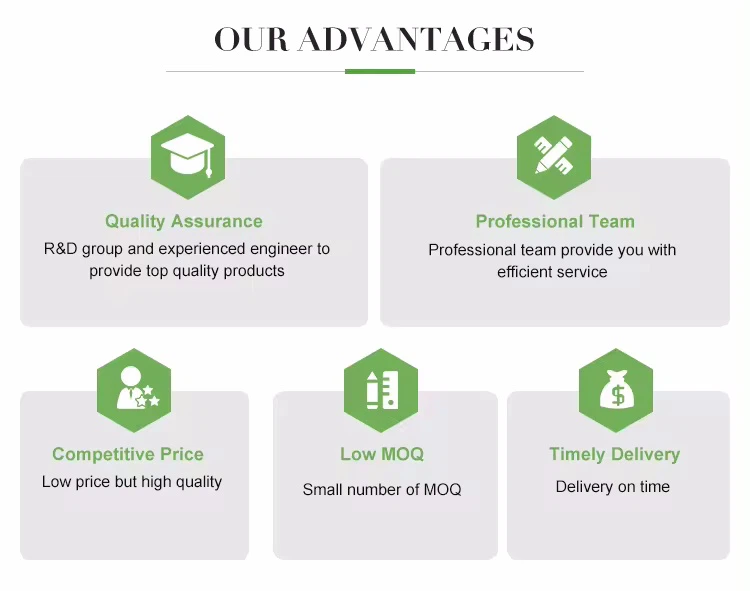 OUR ADVANTAGES

Quality Assurance
R&D group and experienced engineer to provide top quality products

Professional Team
Professional team provide you with efficient service

Competitive Price
Low price but high quality

Low MOQ
Small number of MOQ

Timely Delivery
Delivery on time